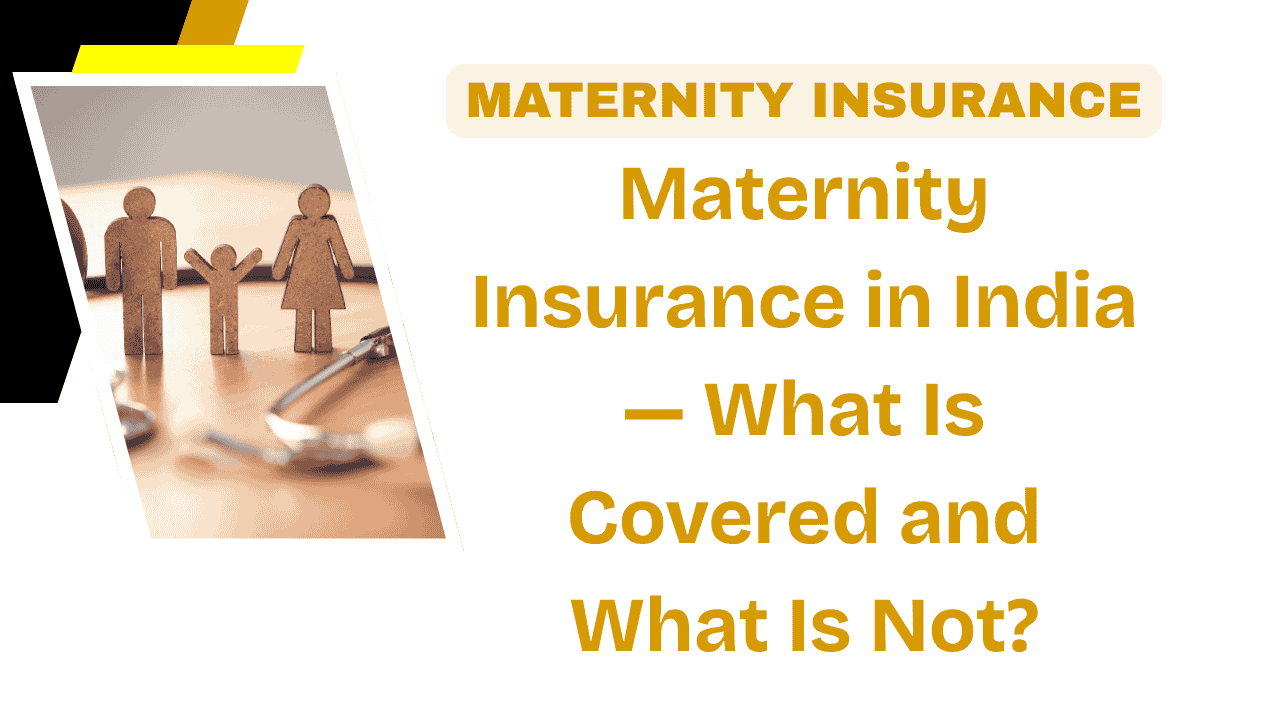 MATERNITY INSURANCE

Maternity Insurance in India — What Is Covered and What Is Not?